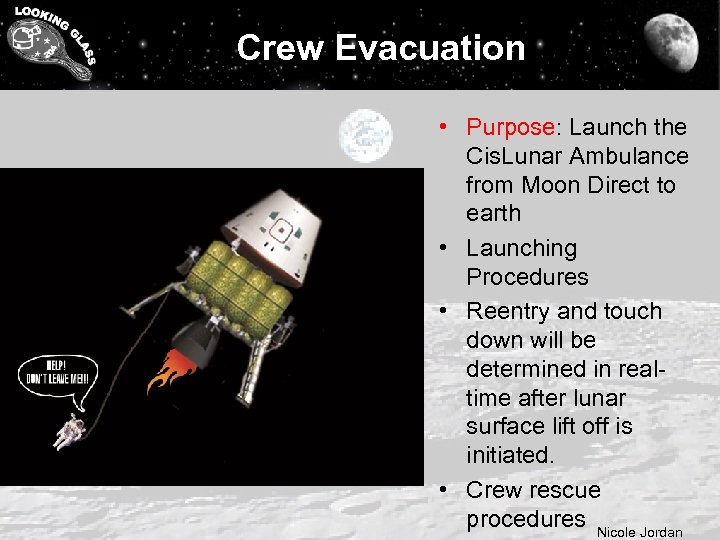 LOOKING GLASS

Crew Evacuation

HELP! DON'T LEAVE ME!!!

• Purpose: Launch the CisLunar Ambulance from Moon Direct to earth

• Launching Procedures

• Reentry and touch down will be determined in real-time after lunar surface lift off is initiated.

• Crew rescue procedures

Nicole Jordan